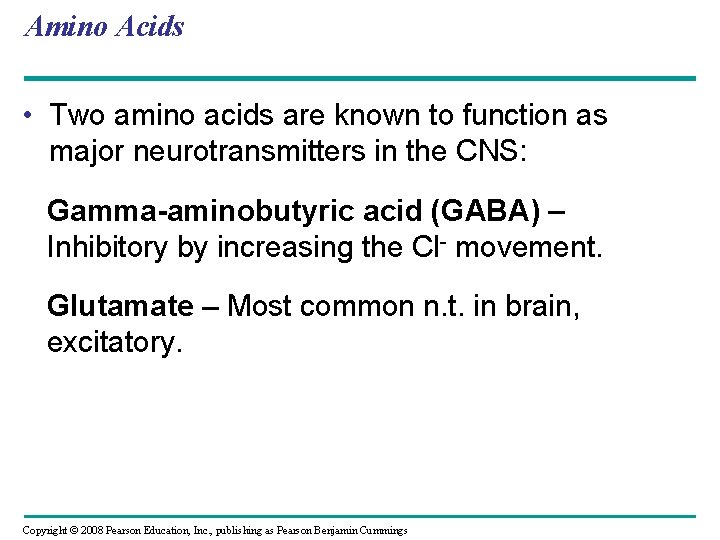 Amino Acids

• Two amino acids are known to function as major neurotransmitters in the CNS:

Gamma-aminobutyric acid (GABA) – Inhibitory by increasing the $Cl^-$ movement.

Glutamate – Most common n.t. in brain, excitatory.

Copyright © 2008 Pearson Education, Inc., publishing as Pearson Benjamin Cummings